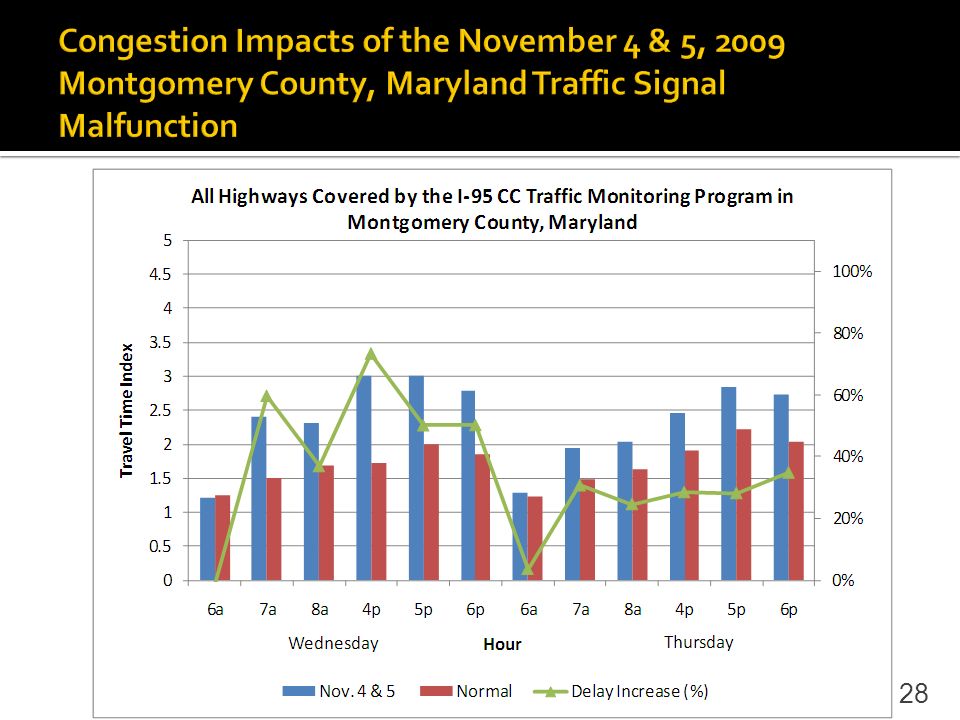 Congestion Impacts of the November 4 & 5, 2009 Montgomery County, Maryland Traffic Signal Malfunction

All Highways Covered by the I-95 CC Traffic Monitoring Program in Montgomery County, Maryland

Travel Time Index

5
4.5
4
3.5
3
2.5
2
1.5
1
0.5
0

100%
80%
60%
40%
20%
0%

6a 7a 8a 4p 5p 6p 6a 7a 8a 4p 5p 6p

Wednesday
Hour
Thursday

Nov. 4 & 5
Normal
Delay Increase (%)

28